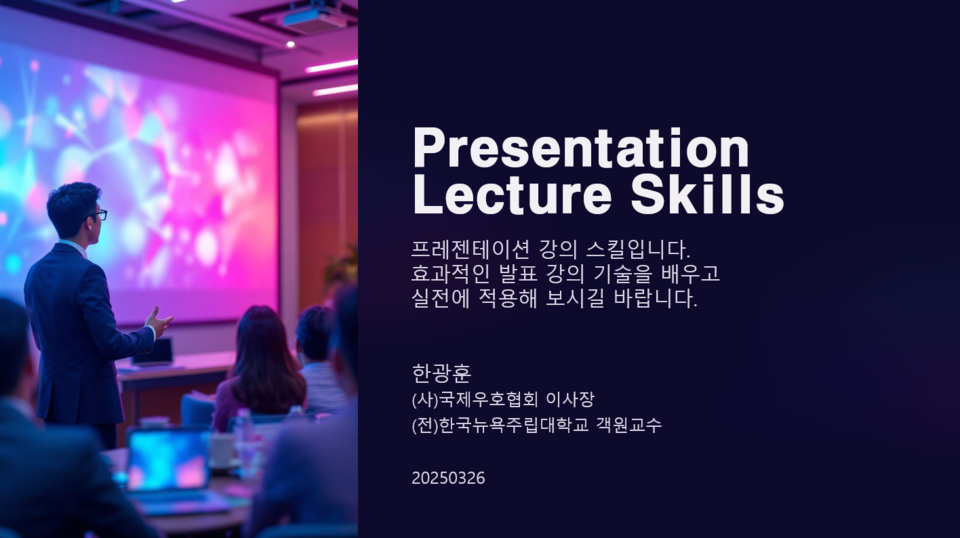 Presentation
Lecture Skills

프레젠테이션 강의 스킬입니다.
효과적인 발표 강의 기술을 배우고
실전에 적용해 보시길 바랍니다.

한광훈
(사)국제우호협회 이사장
(전)한국뉴욕주립대학교 객원교수

20250326